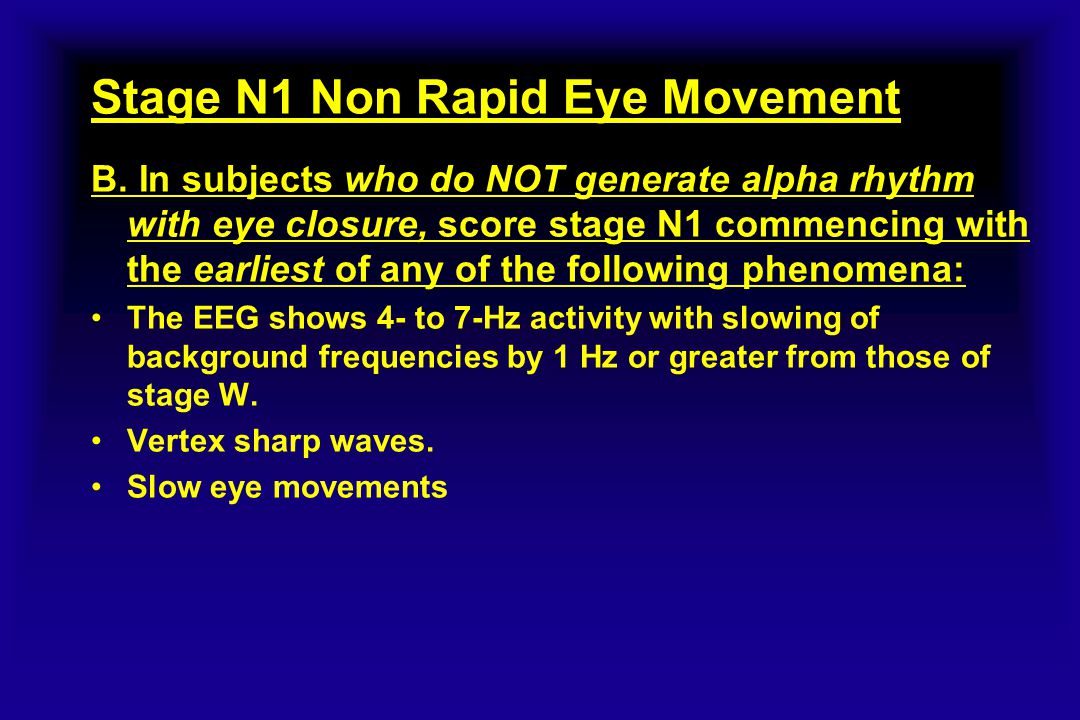 Stage N1 Non Rapid Eye Movement

B. In subjects who do NOT generate alpha rhythm with eye closure, score stage N1 commencing with the earliest of any of the following phenomena:

• The EEG shows 4- to 7-Hz activity with slowing of background frequencies by 1 Hz or greater from those of stage W.
• Vertex sharp waves.
• Slow eye movements